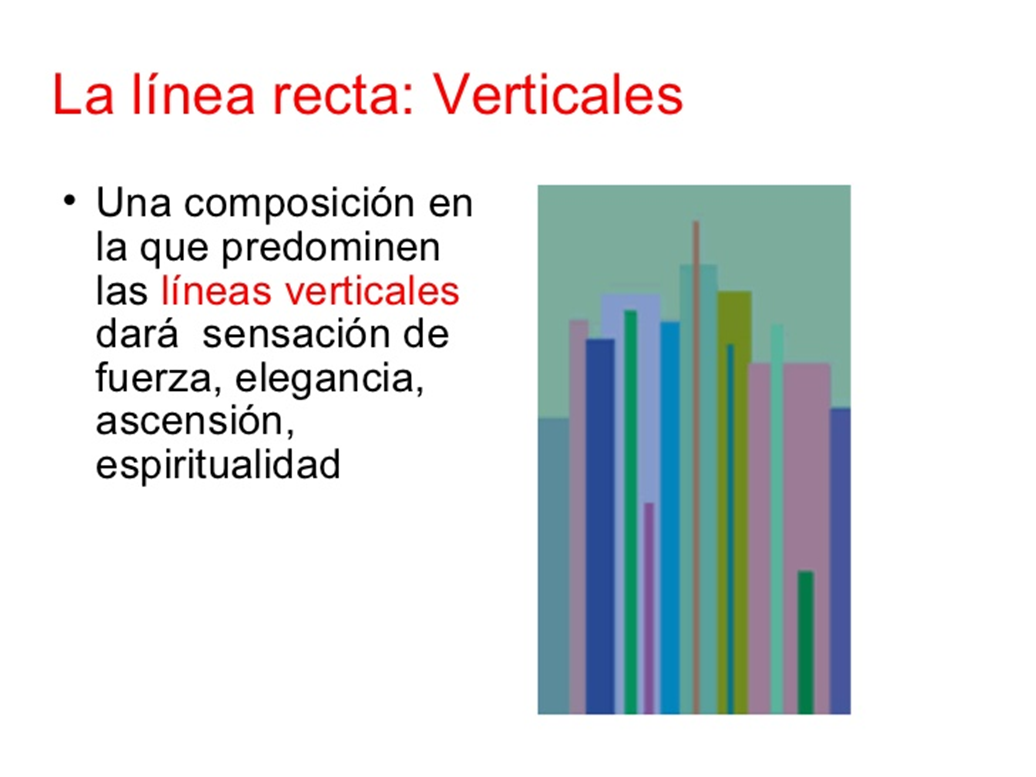 La línea recta: Verticales

• Una composición en la que predominen las líneas verticales dará sensación de fuerza, elegancia, ascensión, espiritualidad